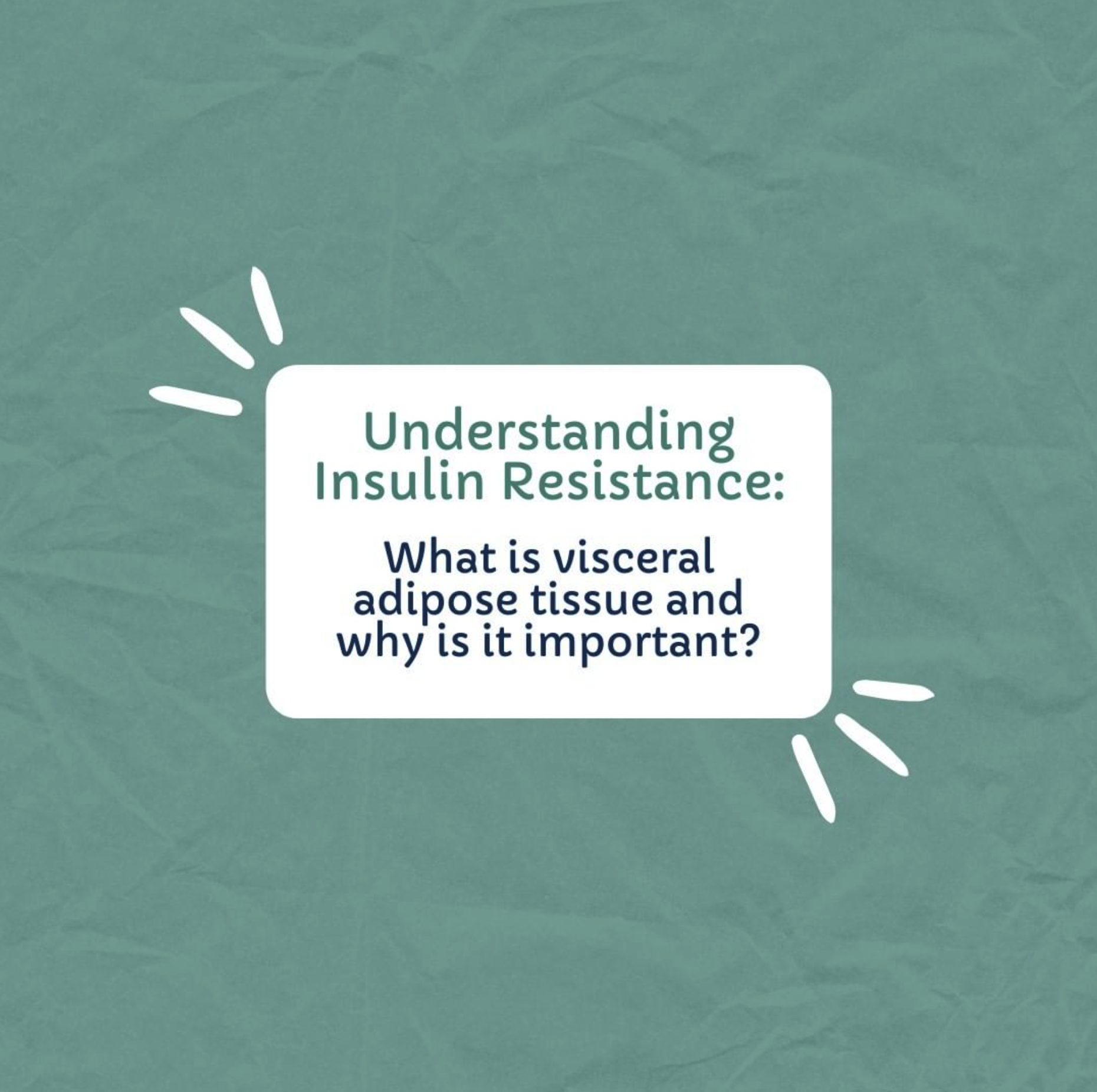 Understanding Insulin Resistance:

What is visceral adipose tissue and why is it important?